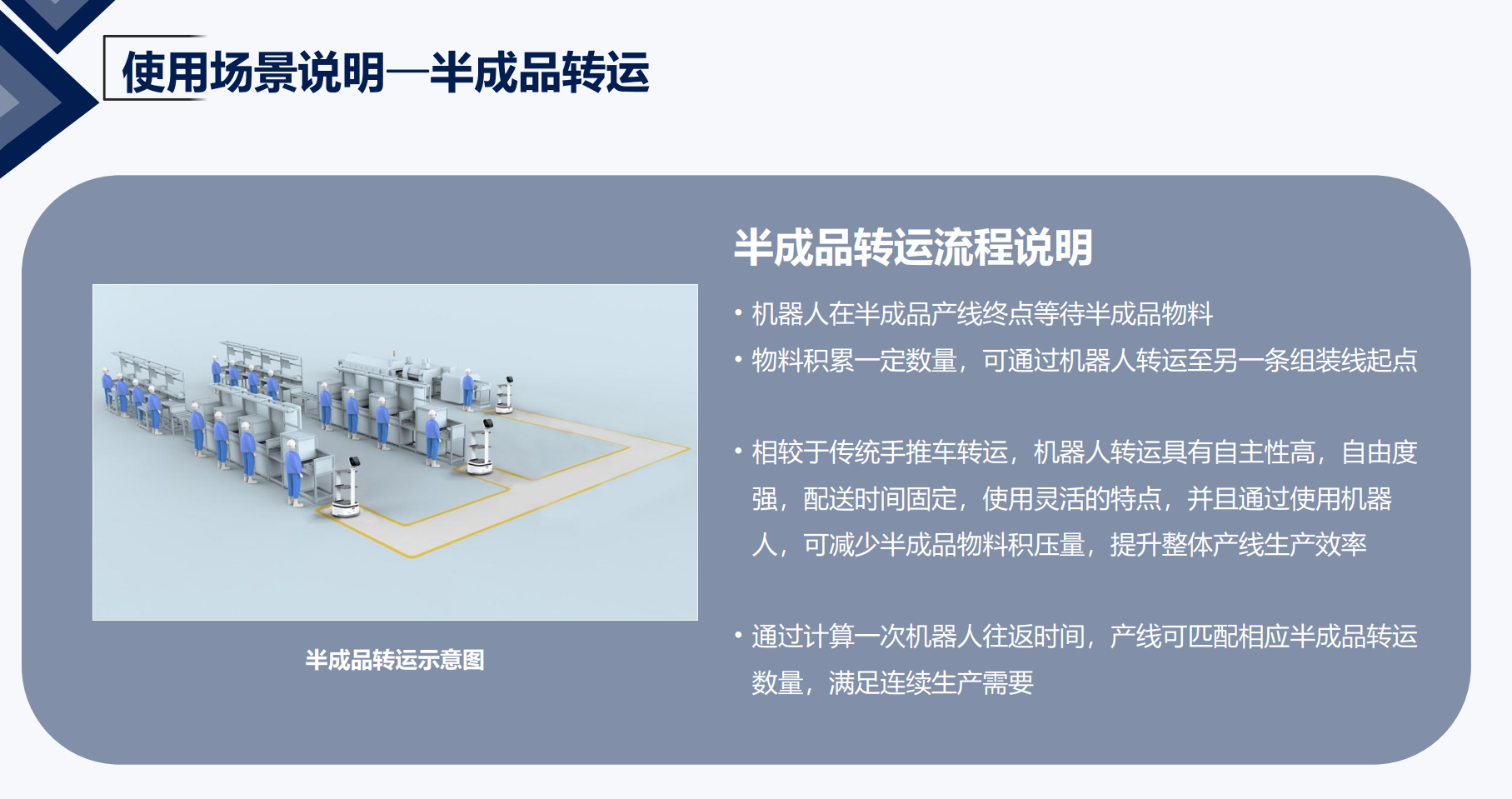 使用场景说明—半成品转运

半成品转运示意图

半成品转运流程说明

• 机器人在半成品产线终点等待半成品物料
• 物料积累一定数量，可通过机器人转运至另一条组装线起点

• 相较于传统手推车转运，机器人转运具有自主性高，自由度强，配送时间固定，使用灵活的特点，并且通过使用机器人，可减少半成品物料积压量，提升整体产线生产效率

• 通过计算一次机器人往返时间，产线可匹配相应半成品转运数量，满足连续生产需要